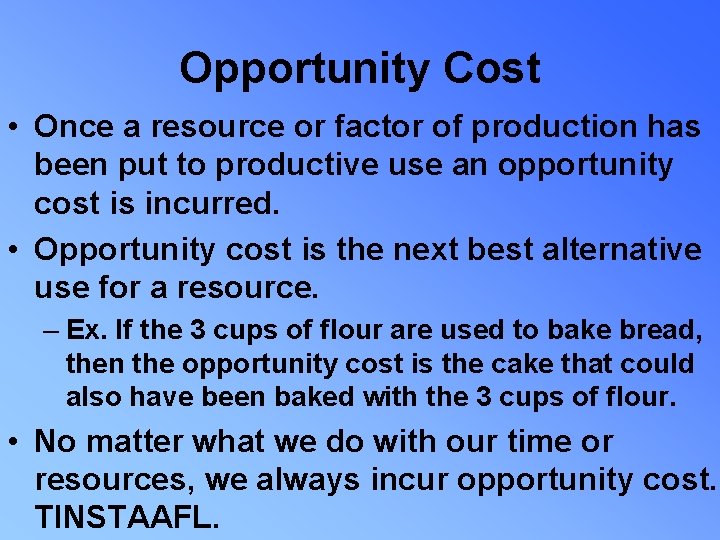 Opportunity Cost

• Once a resource or factor of production has been put to productive use an opportunity cost is incurred.

• Opportunity cost is the next best alternative use for a resource.

– Ex. If the 3 cups of flour are used to bake bread, then the opportunity cost is the cake that could also have been baked with the 3 cups of flour.

• No matter what we do with our time or resources, we always incur opportunity cost. TINSTAAFL.